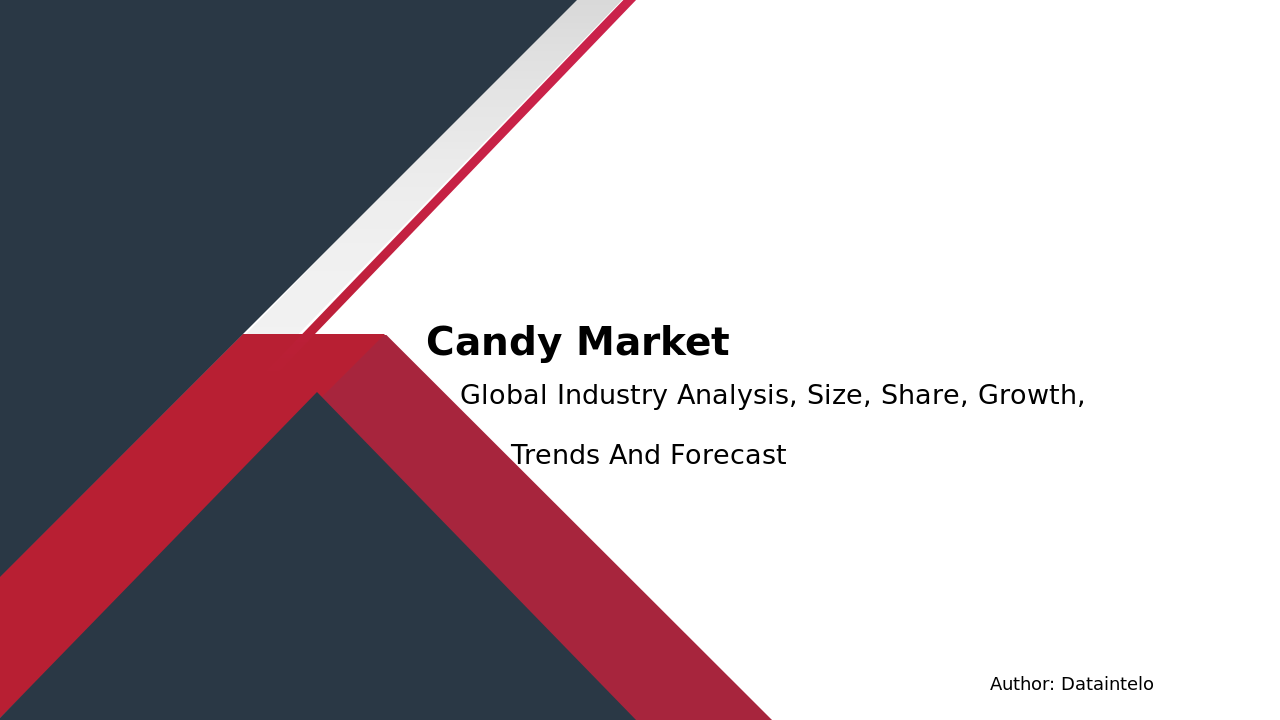 Candy Market

Global Industry Analysis, Size, Share, Growth, Trends And Forecast

Author: Dataintelo